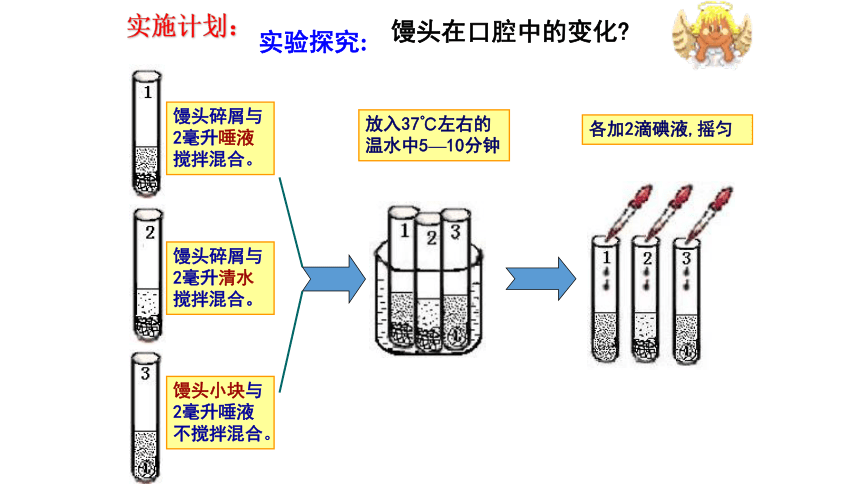 实施计划：

实验探究：　馒头在口腔中的变化？

1

馒头碎屑与2毫升唾液搅拌混合。

2

馒头碎屑与2毫升清水搅拌混合。

3

馒头小块与2毫升唾液不搅拌混合。

放入37°C左右的温水中5—10分钟

1 2 3

各加2滴碘液，摇匀

1 2 3